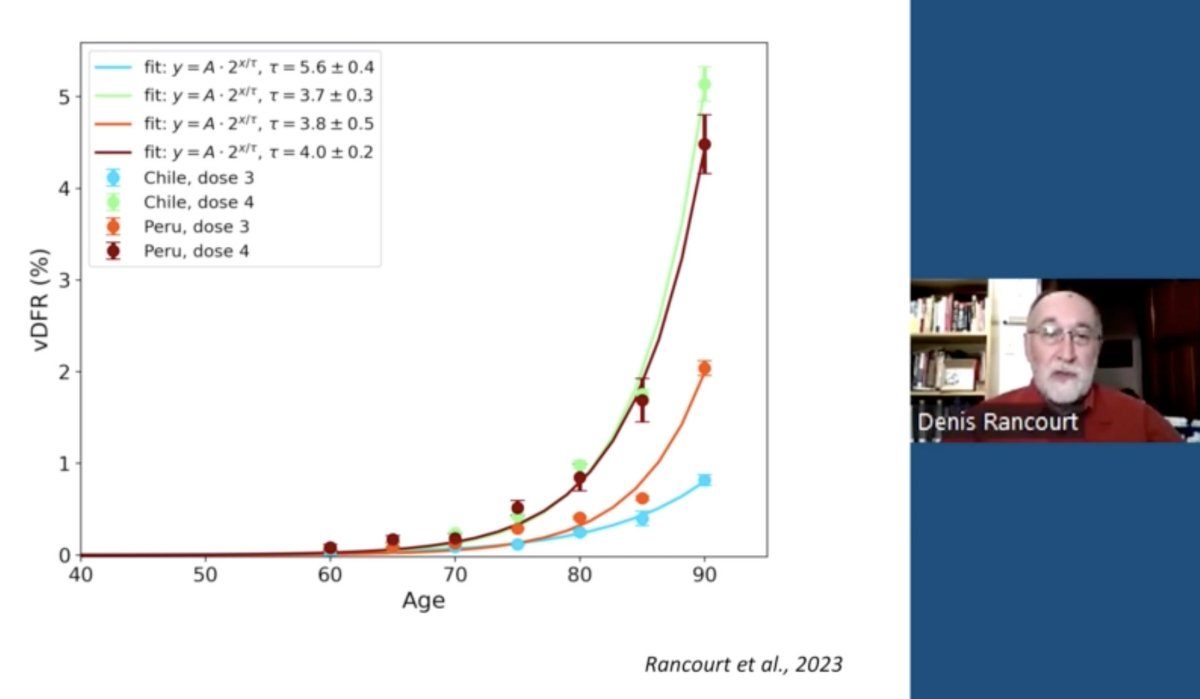 fit: $y = A \cdot 2^{x/\tau}$, $\tau = 5.6 \pm 0.4$
fit: $y = A \cdot 2^{x/\tau}$, $\tau = 3.7 \pm 0.3$
fit: $y = A \cdot 2^{x/\tau}$, $\tau = 3.8 \pm 0.5$
fit: $y = A \cdot 2^{x/\tau}$, $\tau = 4.0 \pm 0.2$
Chile, dose 3
Chile, dose 4
Peru, dose 3
Peru, dose 4

vDFR (%)

5
4
3
2
1
0

40 50 60 70 80 90

Age

Rancourt et al., 2023

Denis Rancourt